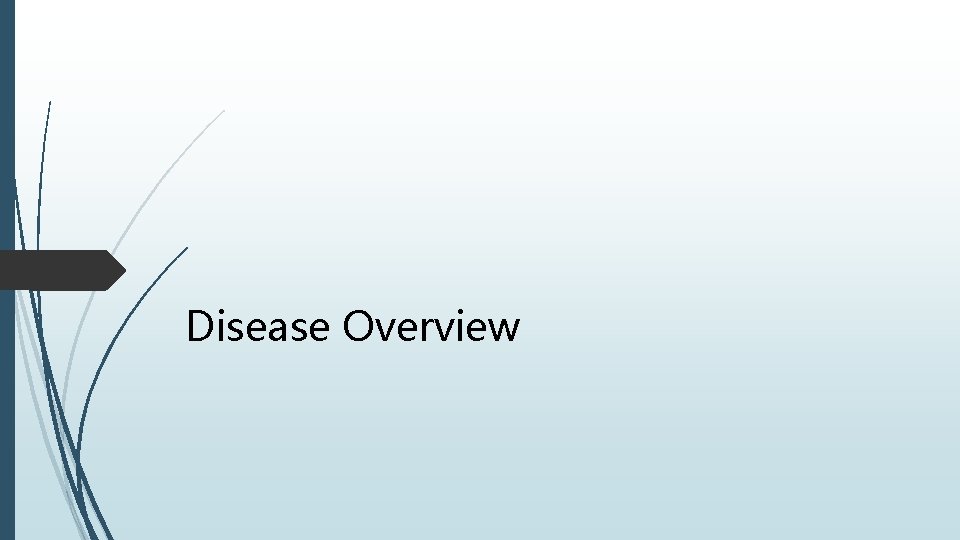 Disease Overview